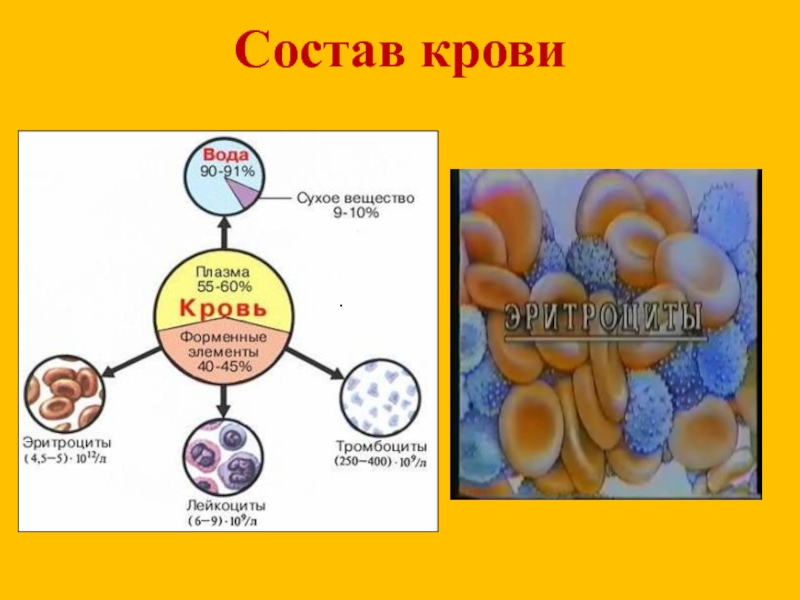 Состав крови

Вода
90-91%

Сухое вещество
9-10%

Плазма
55-60%

Кровь

Форменные элементы
40-45%

Эритроциты
$(4,5-5) \cdot 10^{12}/л$

Лейкоциты
$(6-9) \cdot 10^{9}/л$

Тромбоциты
$(250-400) \cdot 10^{9}/л$

ЭРИТРОЦИТЫ